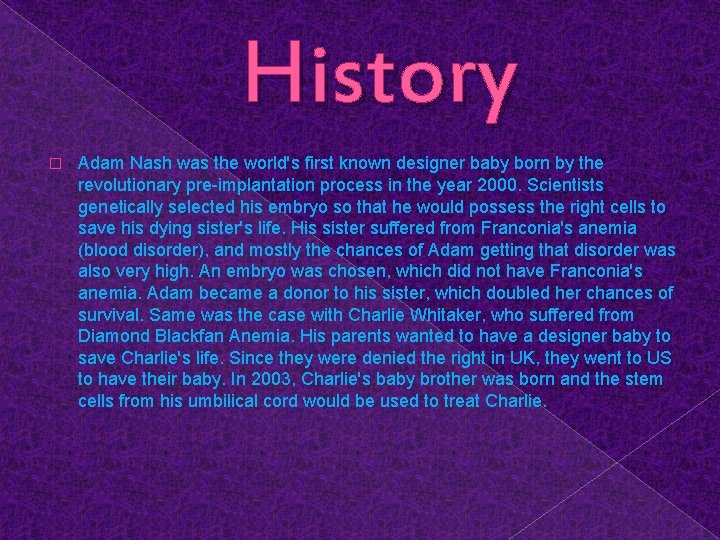 History

Adam Nash was the world's first known designer baby born by the revolutionary pre-implantation process in the year 2000. Scientists genetically selected his embryo so that he would possess the right cells to save his dying sister's life. His sister suffered from Franconia's anemia (blood disorder), and mostly the chances of Adam getting that disorder was also very high. An embryo was chosen, which did not have Franconia's anemia. Adam became a donor to his sister, which doubled her chances of survival. Same was the case with Charlie Whitaker, who suffered from Diamond Blackfan Anemia. His parents wanted to have a designer baby to save Charlie's life. Since they were denied the right in UK, they went to US to have their baby. In 2003, Charlie's baby brother was born and the stem cells from his umbilical cord would be used to treat Charlie.